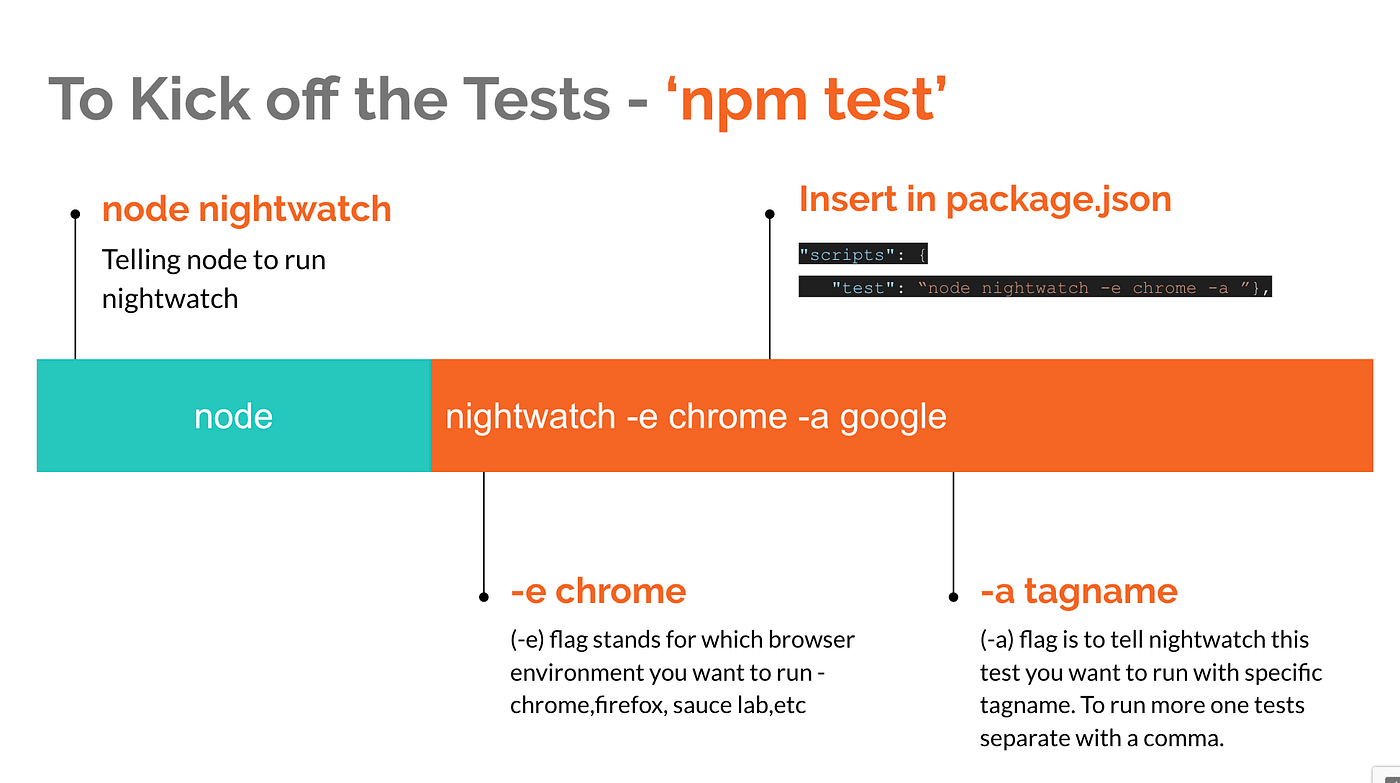 To Kick off the Tests - 'npm test'

node nightwatch

Telling node to run nightwatch

Insert in package.json

"scripts": {
  "test": "node nightwatch -e chrome -a "},

node

nightwatch -e chrome -a google

-e chrome

(-e) flag stands for which browser environment you want to run - chrome,firefox, sauce lab,etc

-a tagname

(-a) flag is to tell nightwatch this test you want to run with specific tagname. To run more one tests separate with a comma.